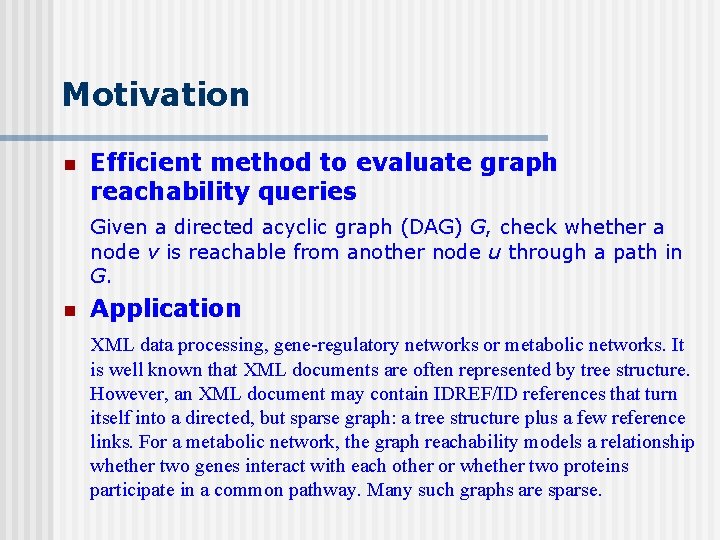 Motivation

Efficient method to evaluate graph reachability queries

Given a directed acyclic graph (DAG) $G$, check whether a node $v$ is reachable from another node $u$ through a path in $G$.

Application

XML data processing, gene-regulatory networks or metabolic networks. It is well known that XML documents are often represented by tree structure. However, an XML document may contain IDREF/ID references that turn itself into a directed, but sparse graph: a tree structure plus a few reference links. For a metabolic network, the graph reachability models a relationship whether two genes interact with each other or whether two proteins participate in a common pathway. Many such graphs are sparse.